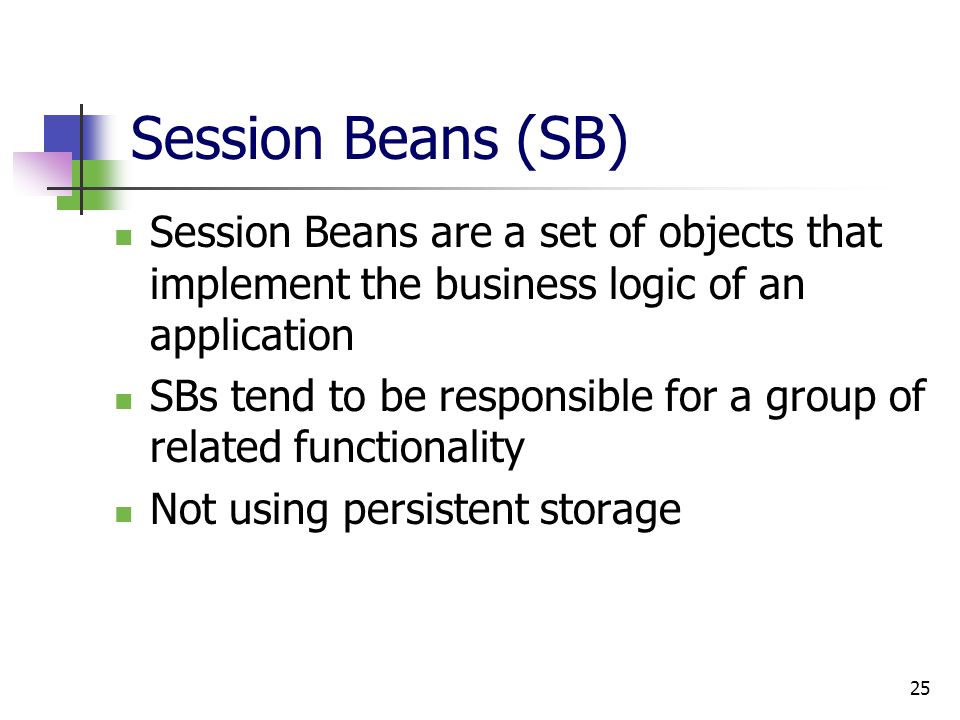 Session Beans (SB)

- Session Beans are a set of objects that implement the business logic of an application
- SBs tend to be responsible for a group of related functionality
- Not using persistent storage

25